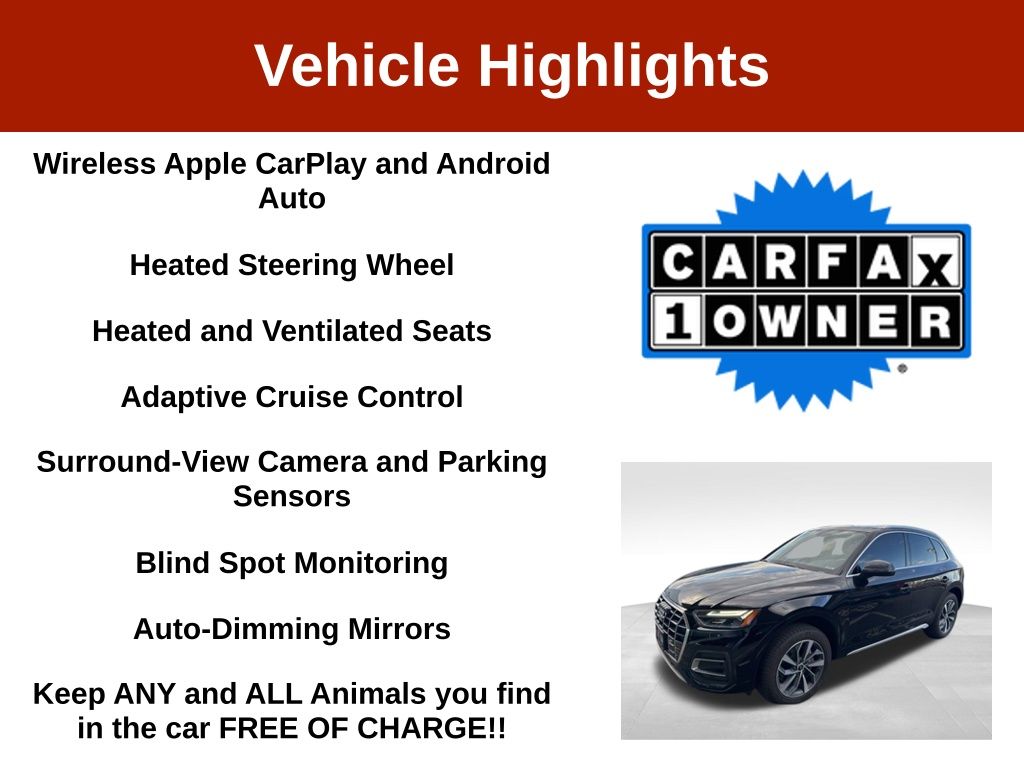 Vehicle Highlights

Wireless Apple CarPlay and Android Auto

Heated Steering Wheel

Heated and Ventilated Seats

Adaptive Cruise Control

Surround-View Camera and Parking Sensors

Blind Spot Monitoring

Auto-Dimming Mirrors

Keep ANY and ALL Animals you find in the car FREE OF CHARGE!!

CARFAX 1 OWNER